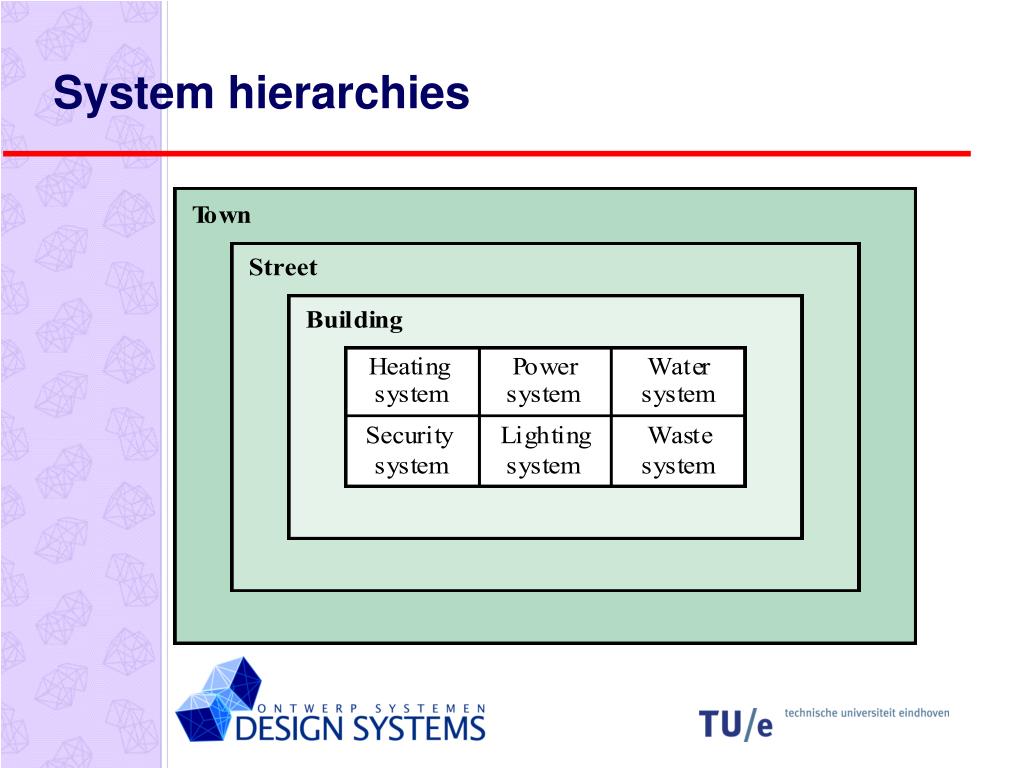 System hierarchies

Town

Street

Building

| Heating system | Power system | Water system |
|---|---|---|
| Security system | Lighting system | Waste system |

ONTWERP SYSTEMEN
DESIGN SYSTEMS

TU/e technische universiteit eindhoven